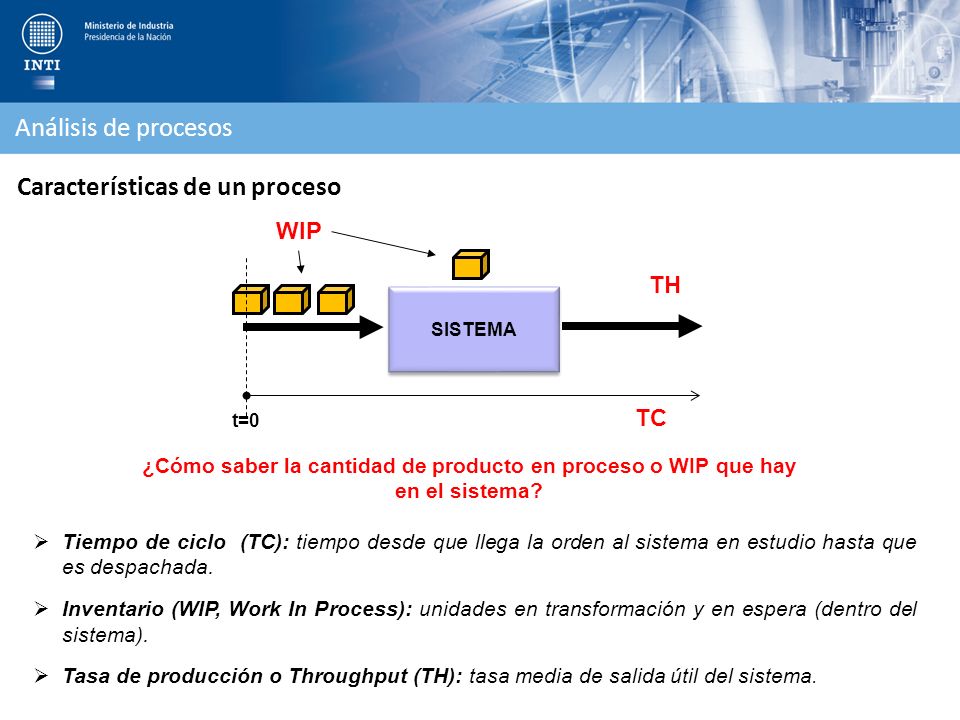 INTI

Ministerio de Industria
Presidencia de la Nación

Análisis de procesos

Características de un proceso

WIP

SISTEMA

TH

t=0

TC

¿Cómo saber la cantidad de producto en proceso o WIP que hay en el sistema?

➢ Tiempo de ciclo (TC): tiempo desde que llega la orden al sistema en estudio hasta que es despachada.

➢ Inventario (WIP, Work In Process): unidades en transformación y en espera (dentro del sistema).

➢ Tasa de producción o Throughput (TH): tasa media de salida útil del sistema.